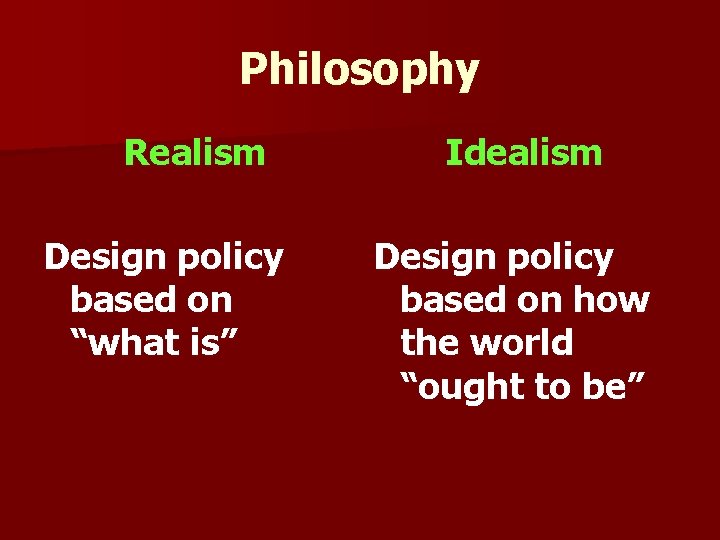 Philosophy

Realism

Design policy based on “what is”

Idealism

Design policy based on how the world “ought to be”